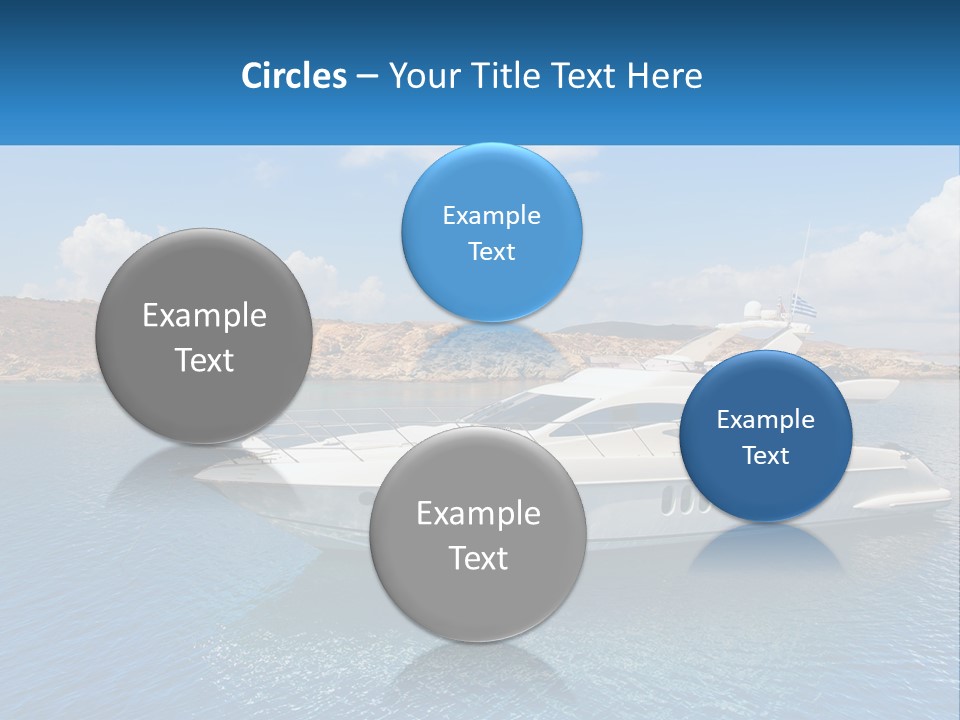 Circles – Your Title Text Here

Example Text

Example Text

Example Text

Example Text